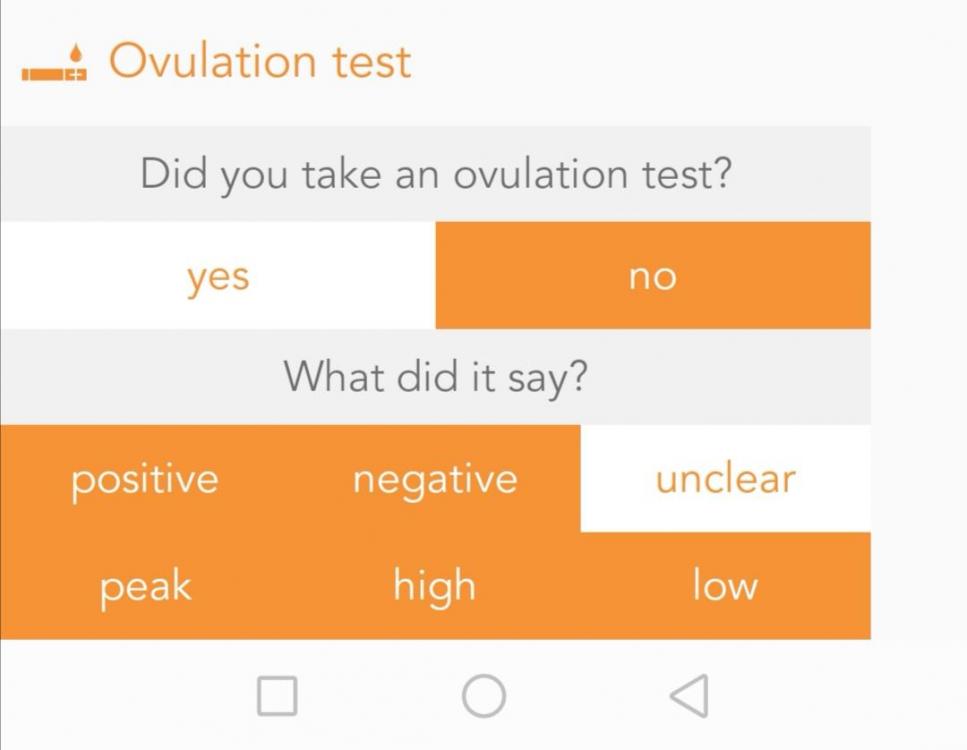 Ovulation test

Did you take an ovulation test?

yes

no

What did it say?

positive

negative

unclear

peak

high

low